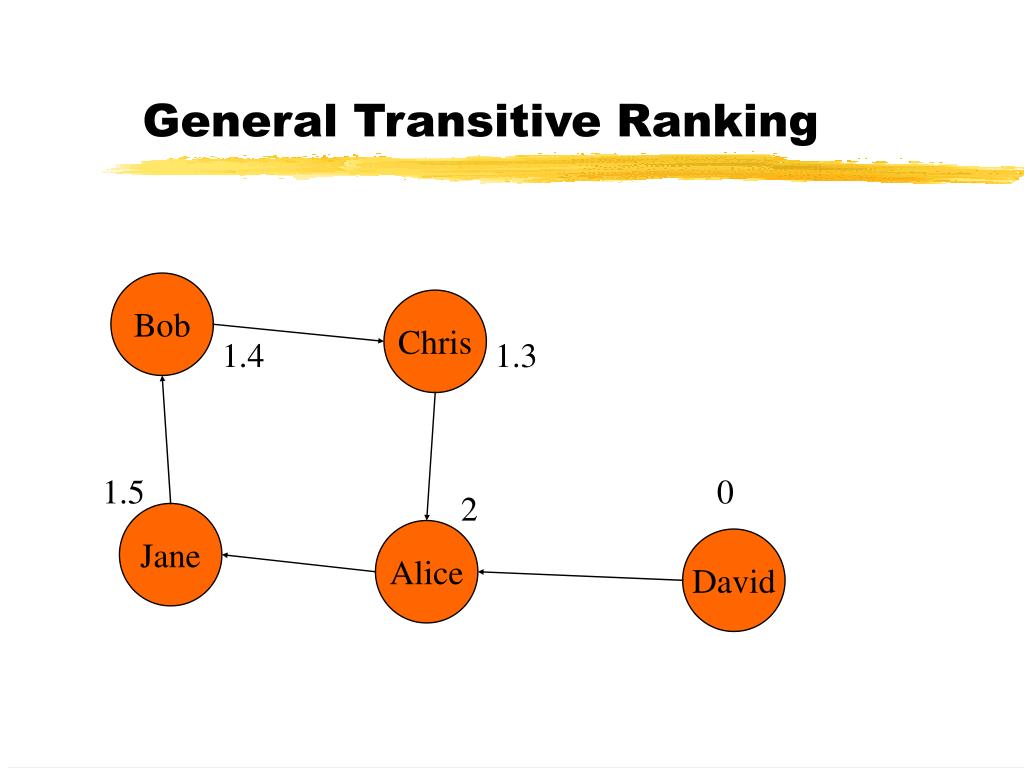 General Transitive Ranking

Bob
1.4
Chris
1.3
1.5
2
0
Jane
Alice
David